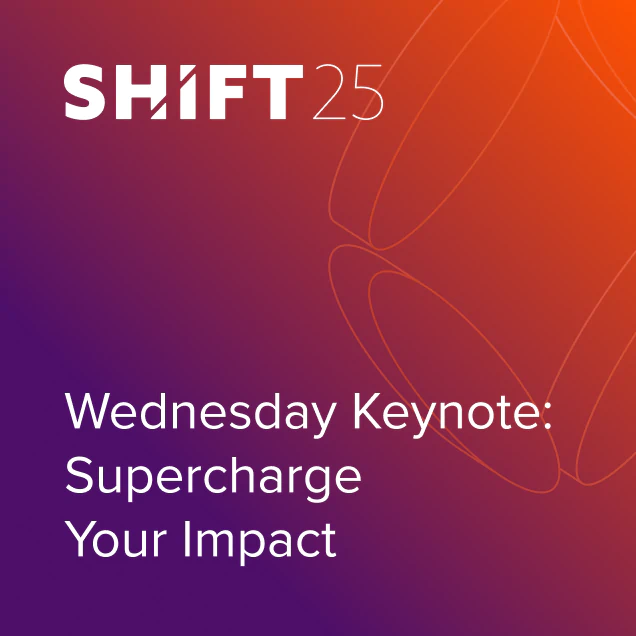 SHIFT25

Wednesday Keynote: Supercharge Your Impact